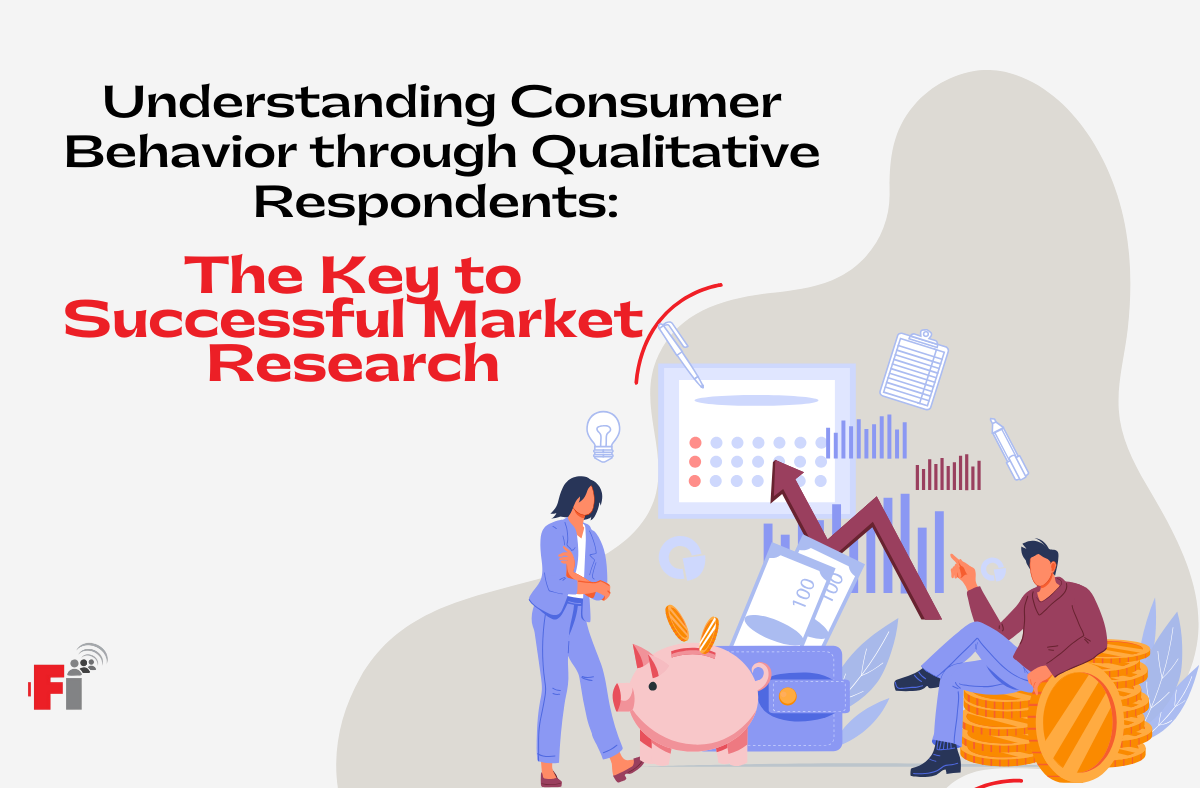 Understanding Consumer Behavior through Qualitative Respondents:

The Key to Successful Market Research

100

100

Fi